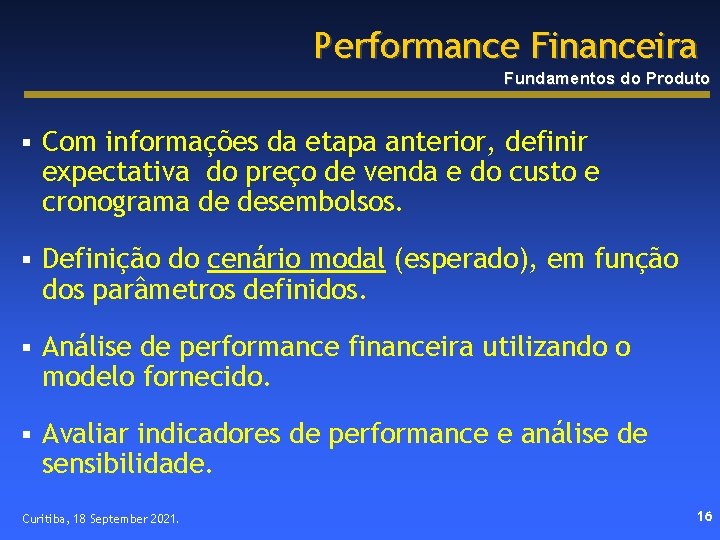 Performance Financeira

Fundamentos do Produto

▪ Com informações da etapa anterior, definir expectativa do preço de venda e do custo e cronograma de desembolsos.

▪ Definição do cenário modal (esperado), em função dos parâmetros definidos.

▪ Análise de performance financeira utilizando o modelo fornecido.

▪ Avaliar indicadores de performance e análise de sensibilidade.

Curitiba, 18 September 2021.

16